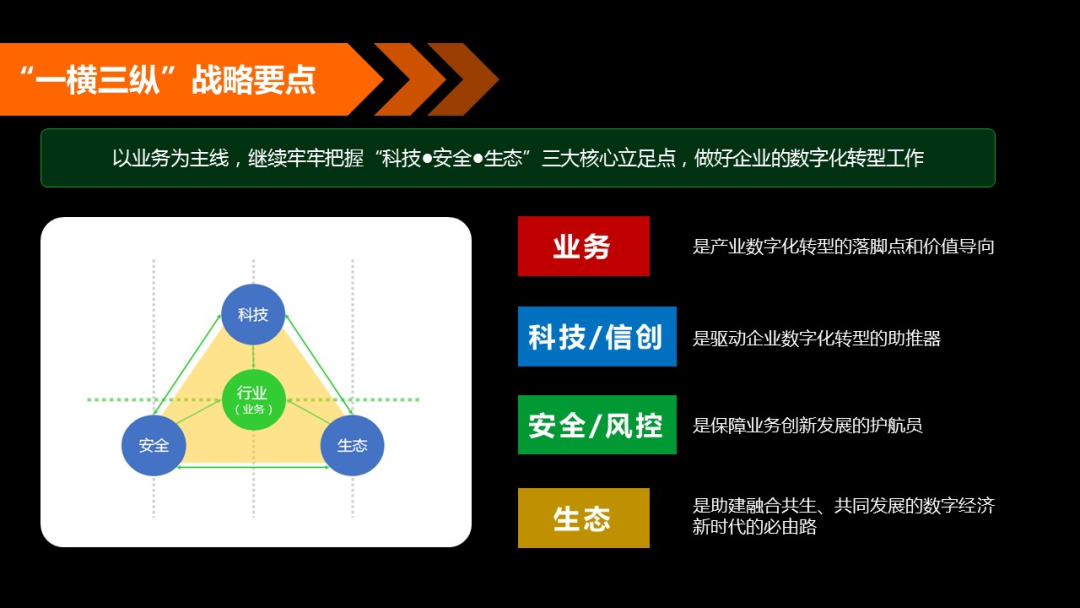 “一横三纵”战略要点

以业务为主线，继续牢牢把握“科技●安全●生态”三大核心立足点，做好企业的数字化转型工作

科技

行业
（业务）

安全

生态

业务
是产业数字化转型的落脚点和价值导向

科技/信创
是驱动企业数字化转型的助推器

安全/风控
是保障业务创新发展的护航员

生态
是助建融合共生、共同发展的数字经济新时代的必由路